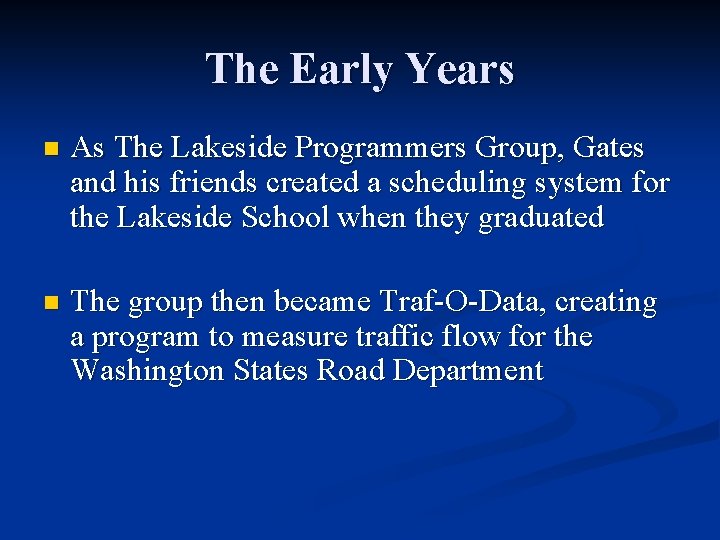 The Early Years

As The Lakeside Programmers Group, Gates and his friends created a scheduling system for the Lakeside School when they graduated

The group then became Traf-O-Data, creating a program to measure traffic flow for the Washington States Road Department